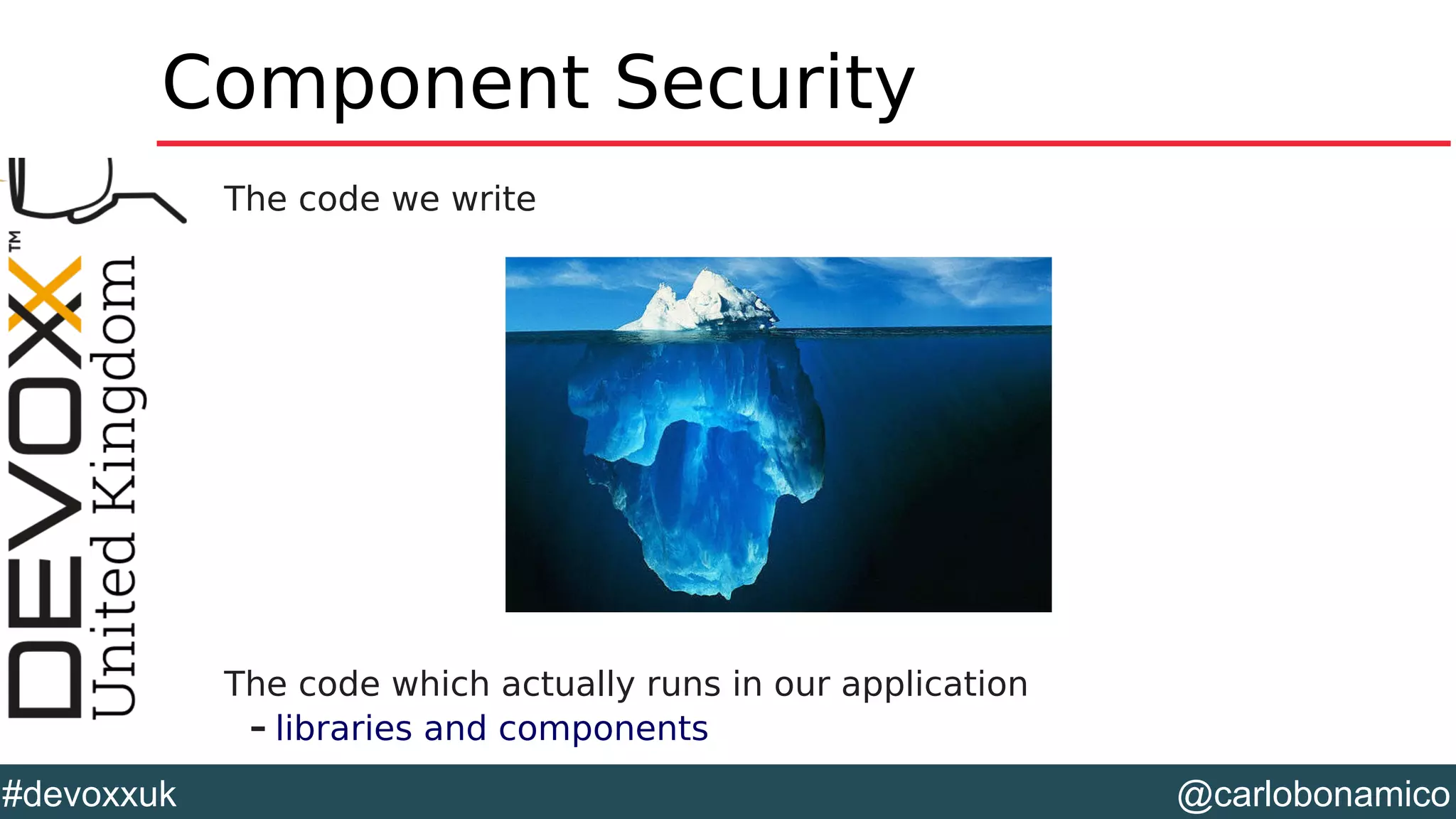 Component Security

DEVOXX™
United Kingdom

The code we write

The code which actually runs in our application
– libraries and components

#devoxxuk
@carlobonamico